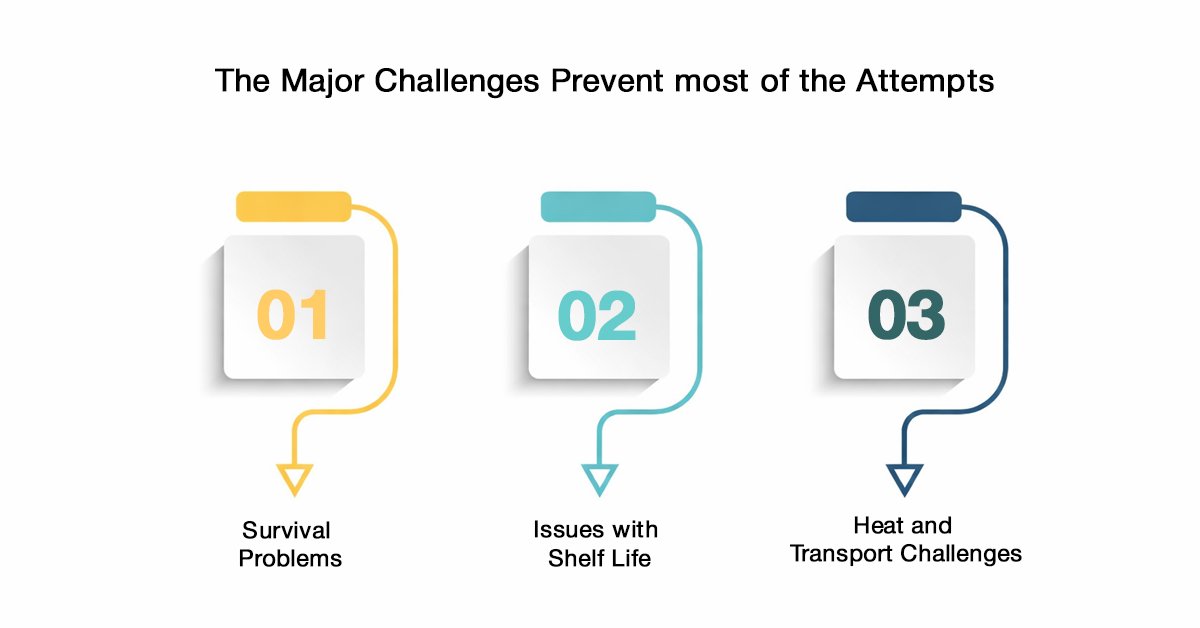 The Major Challenges Prevent most of the Attempts

01

Survival Problems

02

Issues with Shelf Life

03

Heat and Transport Challenges